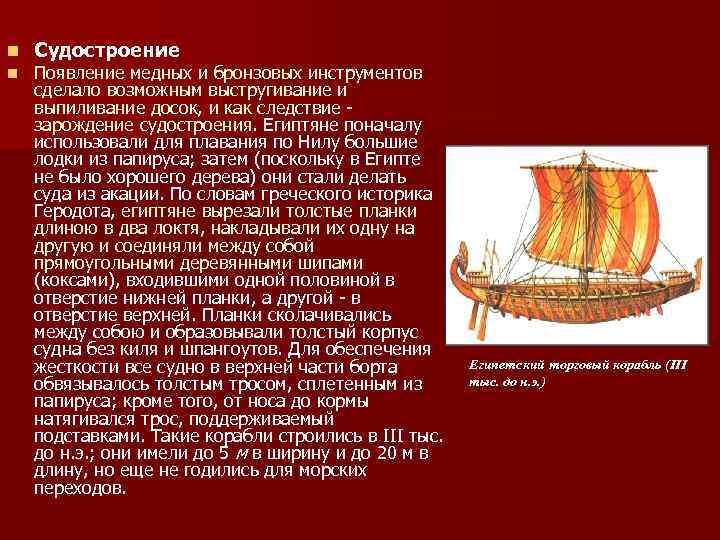 Судостроение

Появление медных и бронзовых инструментов сделало возможным выстругивание и выпиливание досок, и как следствие - зарождение судостроения. Египтяне поначалу использовали для плавания по Нилу большие лодки из папируса; затем (поскольку в Египте не было хорошего дерева) они стали делать суда из акации. По словам греческого историка Геродота, египтяне вырезали толстые планки длиною в два локтя, накладывали их одну на другую и соединяли между собой прямоугольными деревянными шипами (коксами), входившими одной половиной в отверстие нижней планки, а другой - в отверстие верхней. Планки сколачивались между собою и образовывали толстый корпус судна без киля и шпангоутов. Для обеспечения жесткости все судно в верхней части борта обвязывалось толстым тросом, сплетенным из папируса; кроме того, от носа до кормы натягивался трос, поддерживаемый подставками. Такие корабли строились в III тыс. до н.э.; они имели до 5 м в ширину и до 20 м в длину, но еще не годились для морских переходов.

Египетский торговый корабль (III тыс. до н.э.)